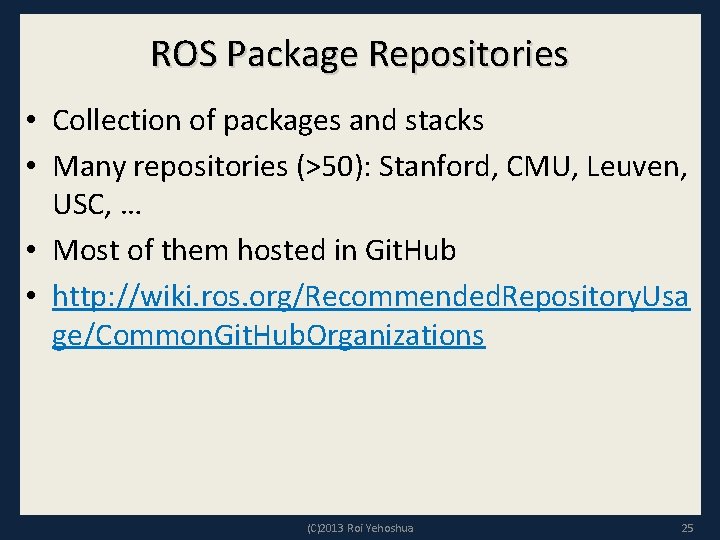 ROS Package Repositories

• Collection of packages and stacks
• Many repositories (>50): Stanford, CMU, Leuven, USC, …
• Most of them hosted in GitHub
• http://wiki.ros.org/RecommendedRepositoryUsage/CommonGitHubOrganizations

(C)2013 Roi Yehoshua

25